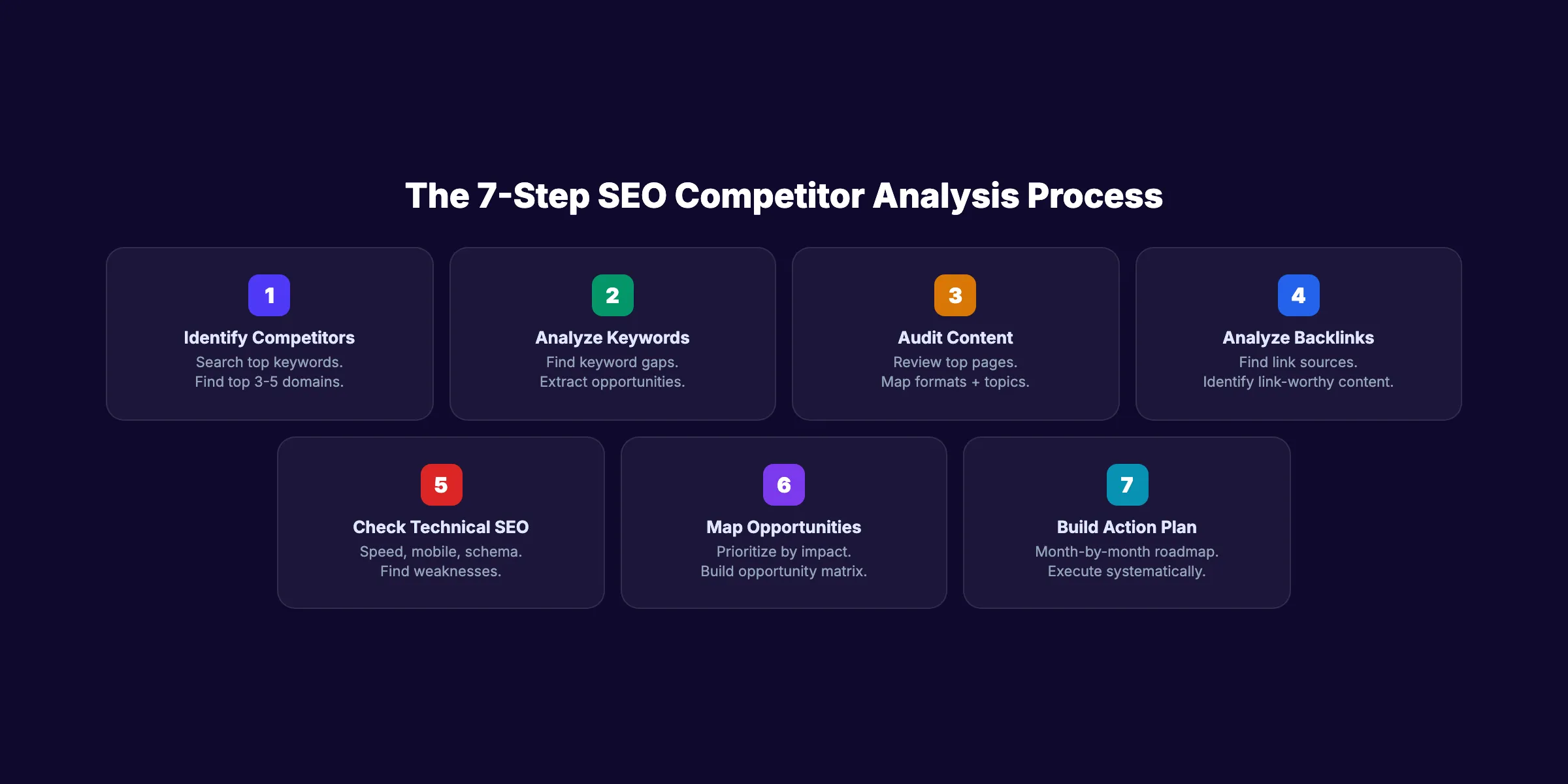 The 7-Step SEO Competitor Analysis Process

1
Identify Competitors
Search top keywords.
Find top 3-5 domains.

2
Analyze Keywords
Find keyword gaps.
Extract opportunities.

3
Audit Content
Review top pages.
Map formats + topics.

4
Analyze Backlinks
Find link sources.
Identify link-worthy content.

5
Check Technical SEO
Speed, mobile, schema.
Find weaknesses.

6
Map Opportunities
Prioritize by impact.
Build opportunity matrix.

7
Build Action Plan
Month-by-month roadmap.
Execute systematically.